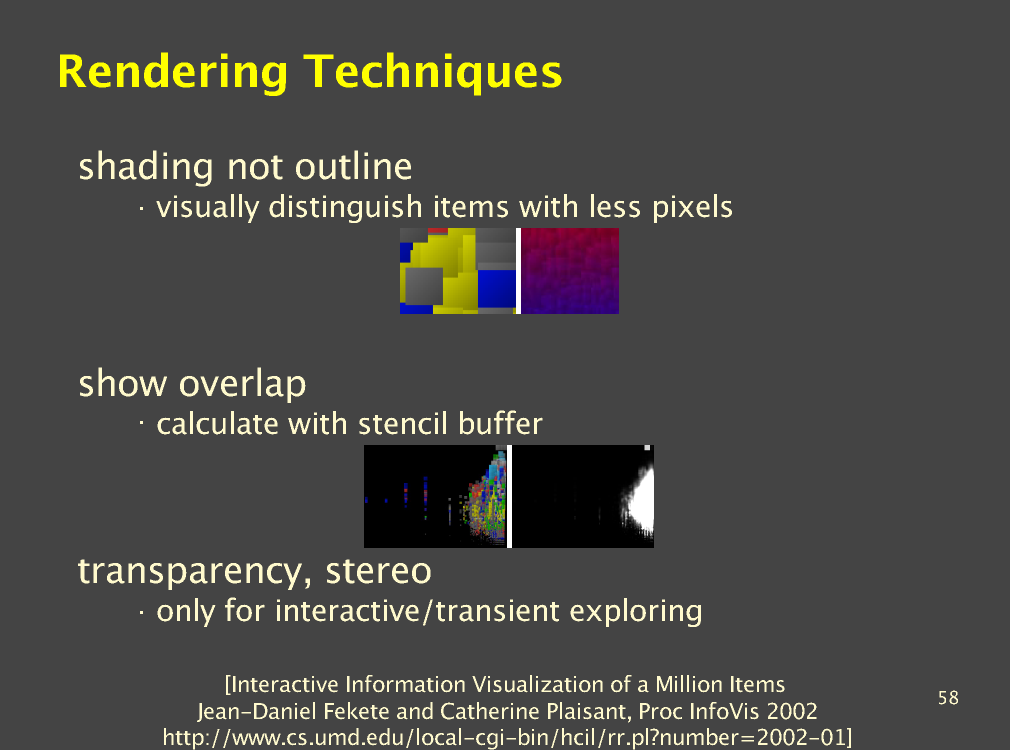 Rendering Techniques

shading not outline

· visually distinguish items with less pixels

show overlap

· calculate with stencil buffer

transparency, stereo

· only for interactive/transient exploring

[Interactive Information Visualization of a Million Items
Jean-Daniel Fekete and Catherine Plaisant, Proc InfoVis 2002
http://www.cs.umd.edu/local-cgi-bin/hcil/rr.pl?number=2002-01]

58